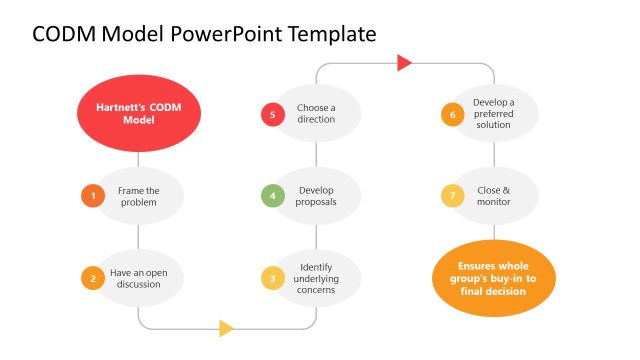 CODM Model PowerPoint Template

Hartnett's CODM Model

1 Frame the problem

2 Have an open discussion

3 Identify underlying concerns

4 Develop proposals

5 Choose a direction

6 Develop a preferred solution

7 Close & monitor

Ensures whole group's buy-in to final decision